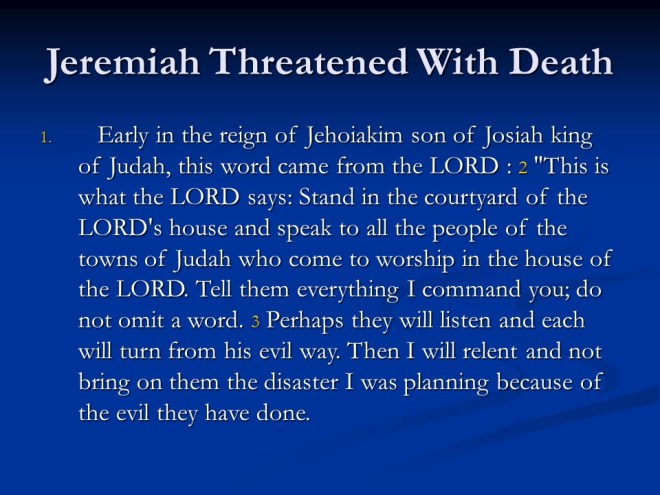 Jeremiah Threatened With Death

1. Early in the reign of Jehoiakim son of Josiah king of Judah, this word came from the LORD : 2 "This is what the LORD says: Stand in the courtyard of the LORD's house and speak to all the people of the towns of Judah who come to worship in the house of the LORD. Tell them everything I command you; do not omit a word. 3 Perhaps they will listen and each will turn from his evil way. Then I will relent and not bring on them the disaster I was planning because of the evil they have done.